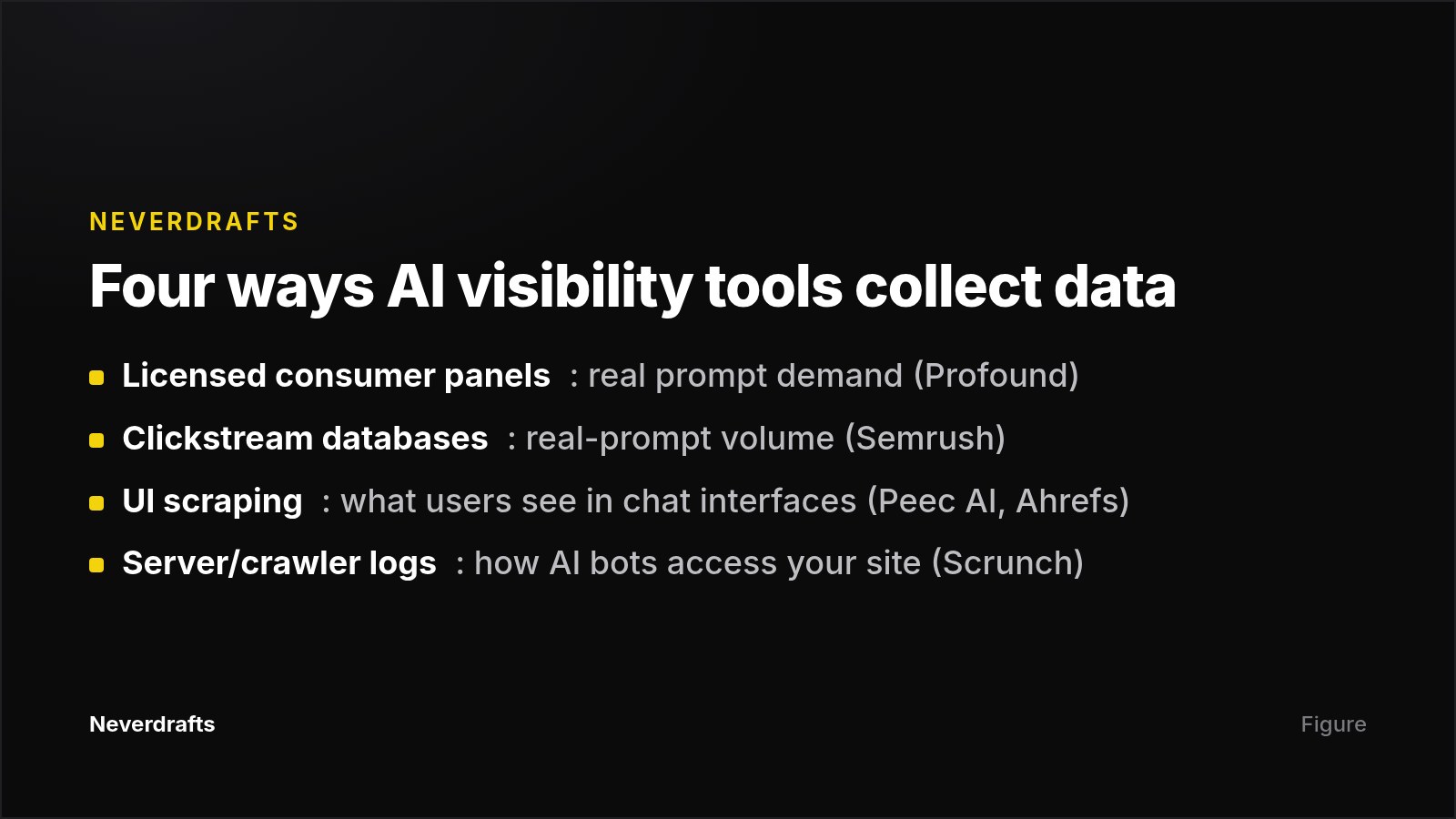 NEVERDRAFTS

Four ways AI visibility tools collect data

• Licensed consumer panels : real prompt demand (Profound)
• Clickstream databases : real-prompt volume (Semrush)
• UI scraping : what users see in chat interfaces (Peec AI, Ahrefs)
• Server/crawler logs : how AI bots access your site (Scrunch)

Neverdrafts

Figure